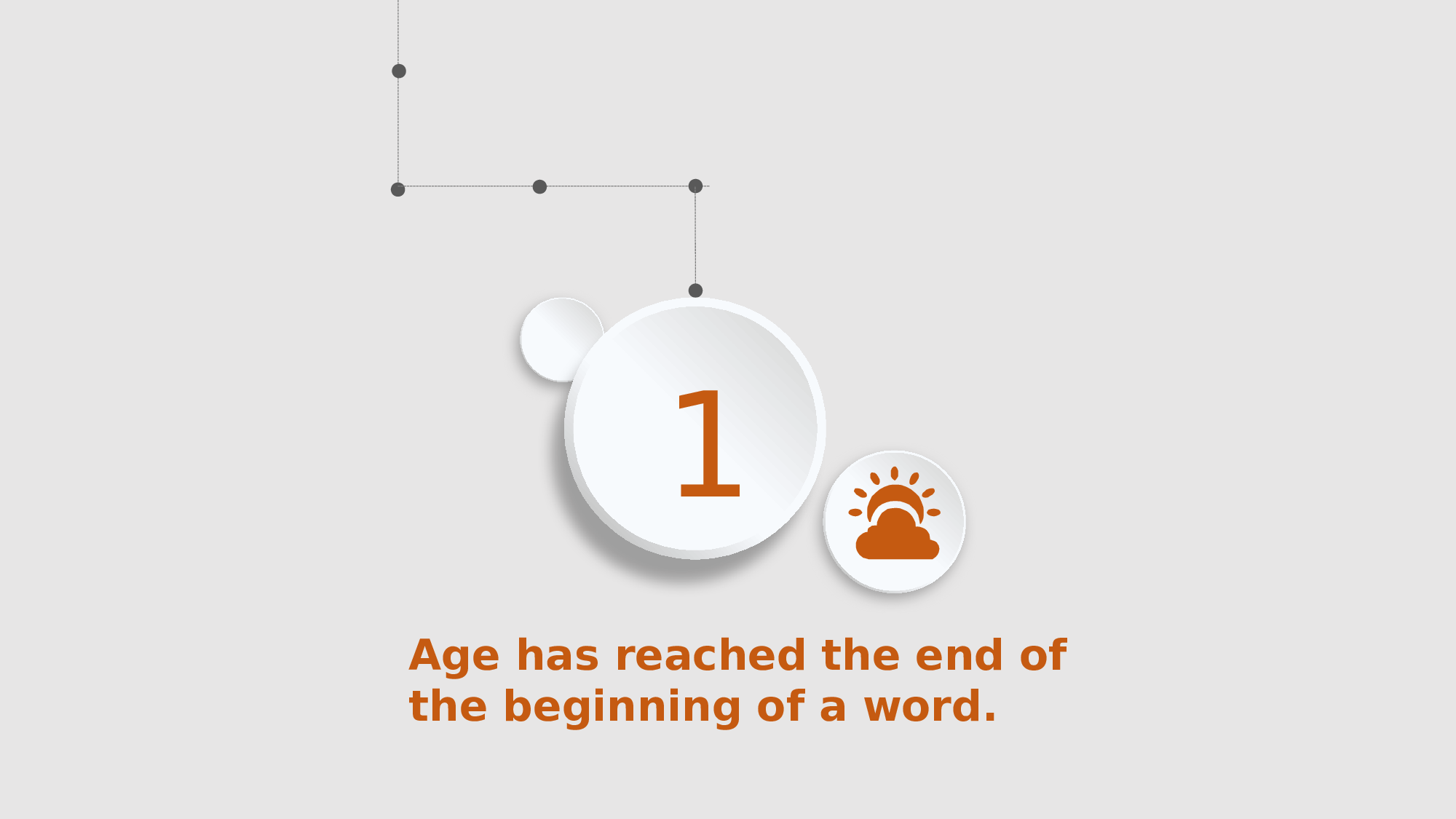 1

Age has reached the end of the beginning of a word.